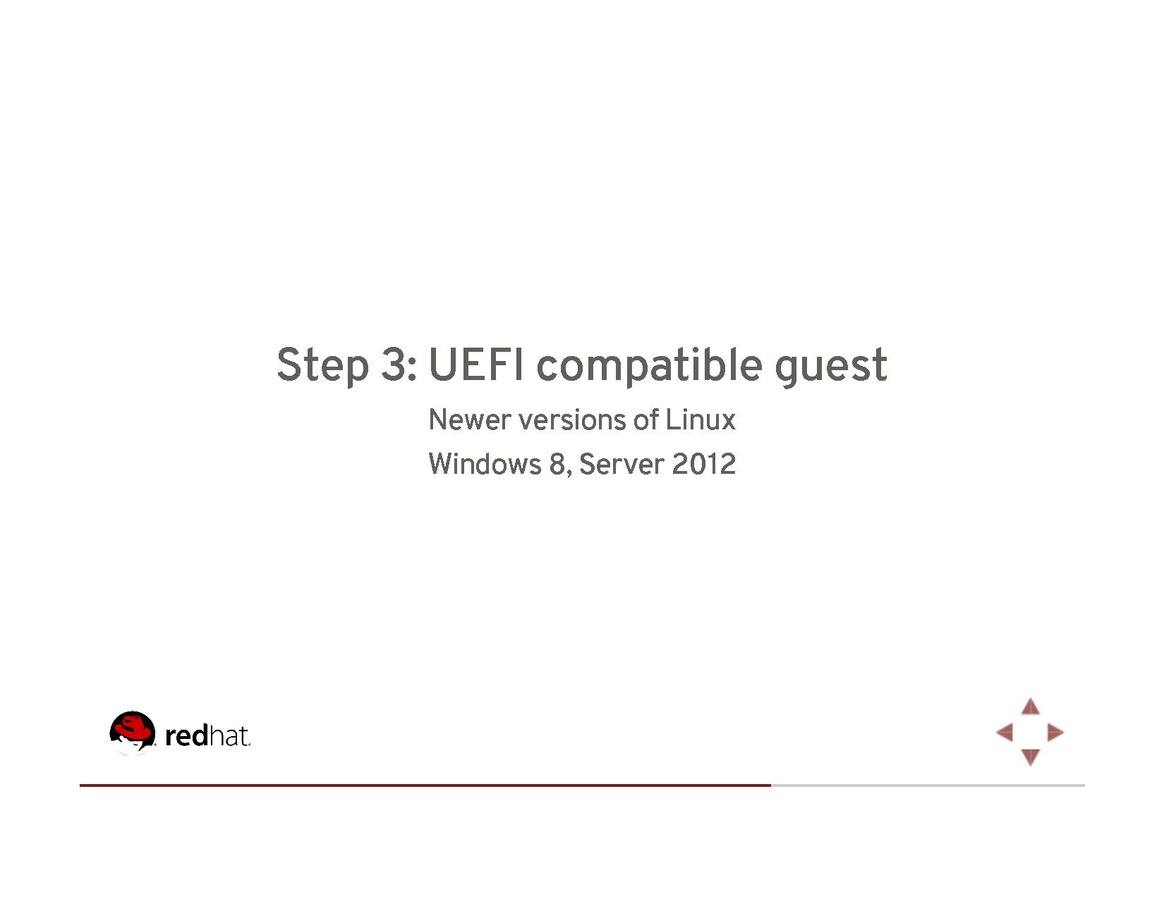 Step 3: UEFI compatible guest

Newer versions of Linux

Windows 8, Server 2012

redhat.